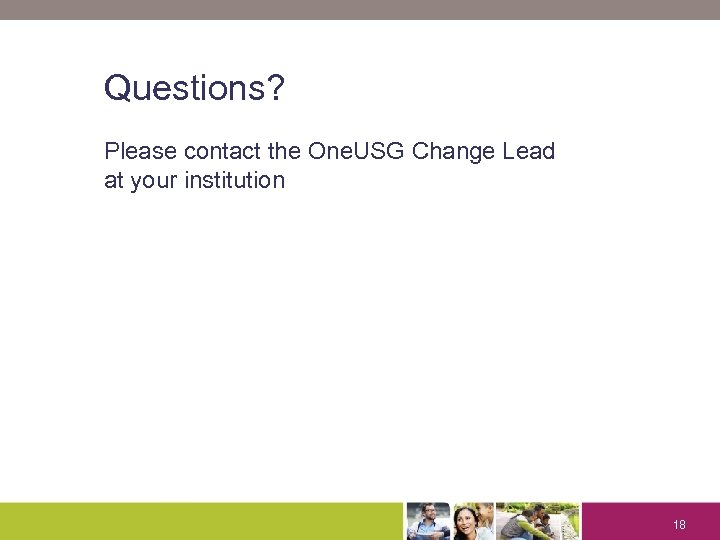 Questions?

Please contact the OneUSG Change Lead at your institution

18